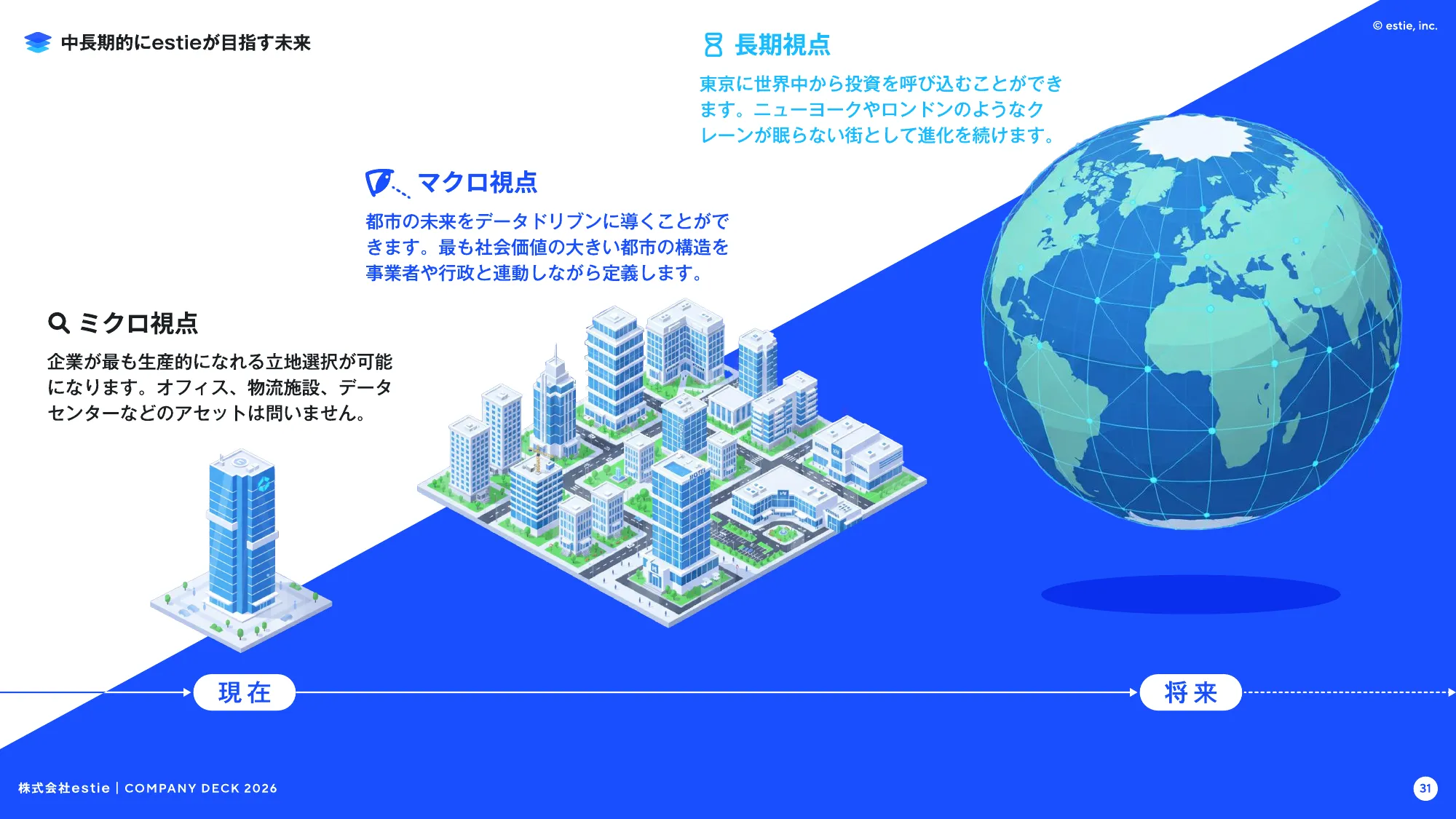 中長期的にestieが目指す未来

© estie, inc.

長期視点

東京に世界中から投資を呼び込むことができます。ニューヨークやロンドンのようなクレーンが眠らない街として進化を続けます。

マクロ視点

都市の未来をデータドリブンに導くことができます。最も社会価値の大きい都市の構造を事業者や行政と連動しながら定義します。

ミクロ視点

企業が最も生産的になれる立地選択が可能になります。オフィス、物流施設、データセンターなどのアセットは問いません。

HOTEL

現在

将来

株式会社estie | COMPANY DECK 2026

31